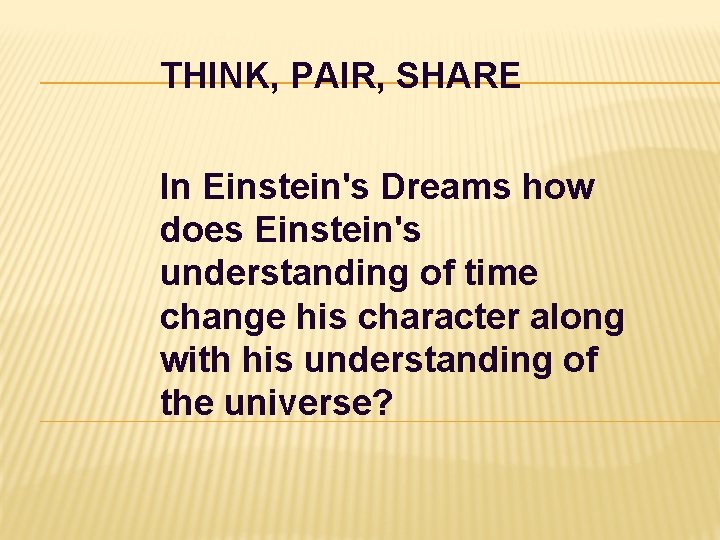 THINK, PAIR, SHARE

In Einstein's Dreams how does Einstein's understanding of time change his character along with his understanding of the universe?